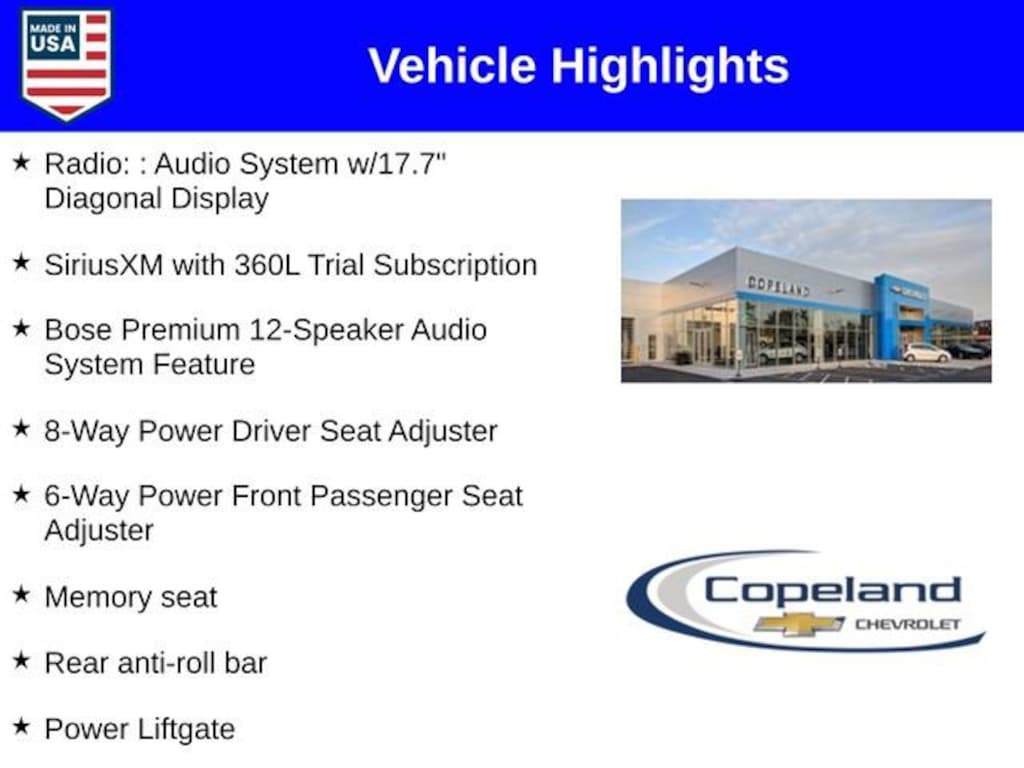 MADE IN USA

Vehicle Highlights

★ Radio: : Audio System w/17.7" Diagonal Display

★ SiriusXM with 360L Trial Subscription

★ Bose Premium 12-Speaker Audio System Feature

★ 8-Way Power Driver Seat Adjuster

★ 6-Way Power Front Passenger Seat Adjuster

★ Memory seat

★ Rear anti-roll bar

★ Power Liftgate

COPELAND

Copeland
CHEVROLET